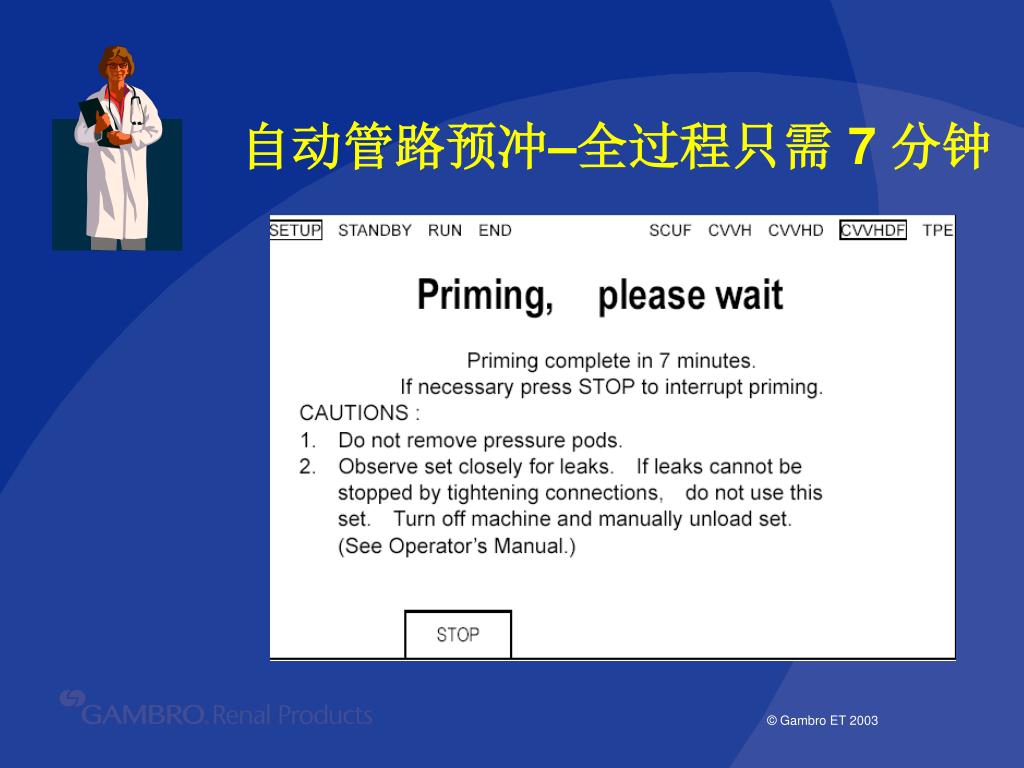 自动管路预冲–全过程只需 7 分钟

SETUP STANDBY RUN END SCUF CVVH CVVHD CVVHDF TPE

Priming, please wait

Priming complete in 7 minutes.
If necessary press STOP to interrupt priming.

CAUTIONS :
1. Do not remove pressure pods.
2. Observe set closely for leaks. If leaks cannot be stopped by tightening connections, do not use this set. Turn off machine and manually unload set. (See Operator's Manual.)

STOP

GAMBRO. Renal Products

© Gambro ET 2003